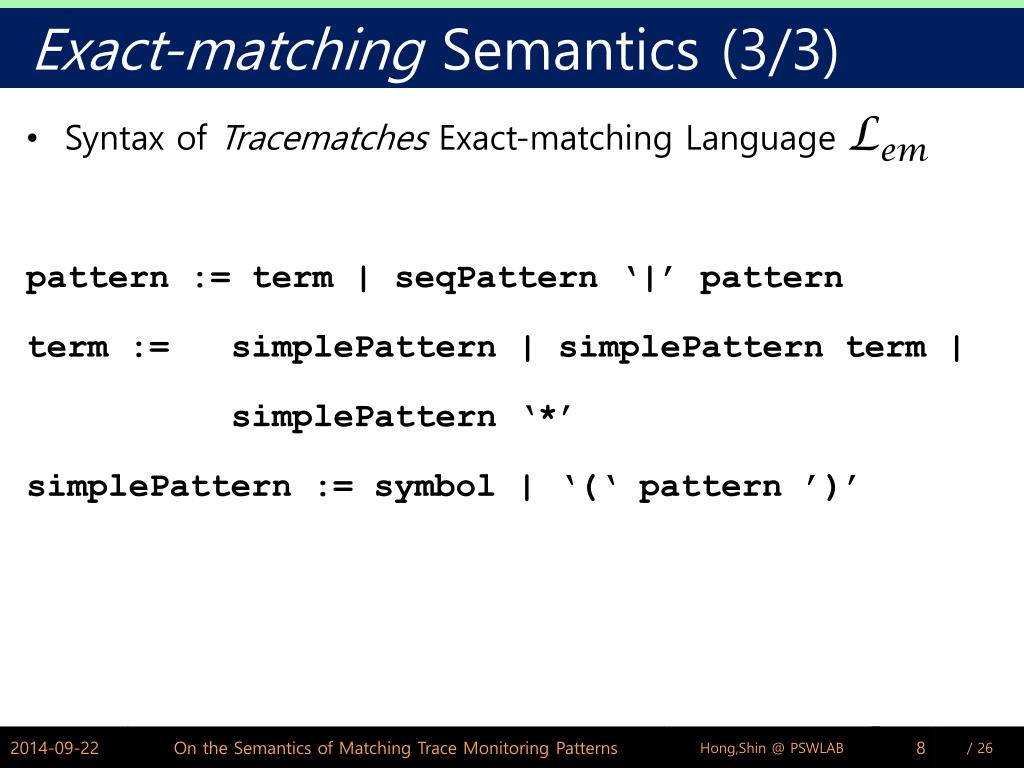 Exact-matching Semantics (3/3)

• Syntax of Tracematches Exact-matching Language $\mathcal{L}_{em}$

pattern := term | seqPattern ‘|’ pattern

term := simplePattern | simplePattern term |
simplePattern ‘*’

simplePattern := symbol | ‘(‘ pattern ’)’

2014-09-22 On the Semantics of Matching Trace Monitoring Patterns Hong,Shin @ PSWLAB 8 / 26